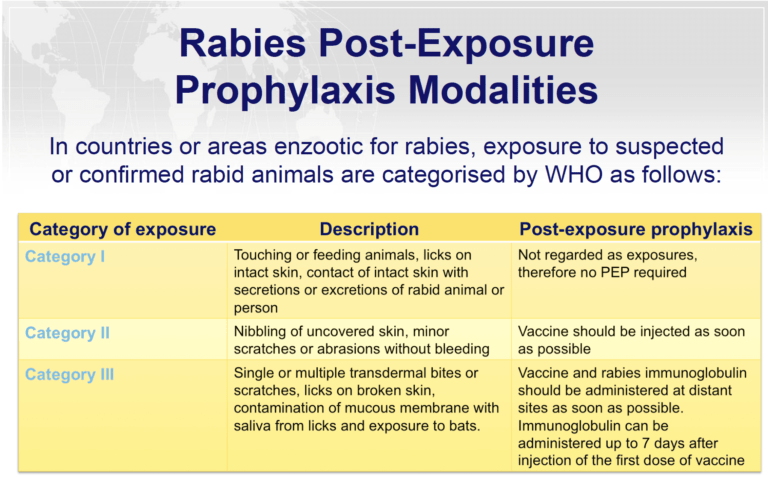 Rabies Post-Exposure Prophylaxis Modalities

In countries or areas enzootic for rabies, exposure to suspected or confirmed rabid animals are categorised by WHO as follows:

| Category of exposure | Description | Post-exposure prophylaxis |
|---|---|---|
| Category I | Touching or feeding animals, licks on intact skin, contact of intact skin with secretions or excretions of rabid animal or person | Not regarded as exposures, therefore no PEP required |
| Category II | Nibbling of uncovered skin, minor scratches or abrasions without bleeding | Vaccine should be injected as soon as possible |
| Category III | Single or multiple transdermal bites or scratches, licks on broken skin, contamination of mucous membrane with saliva from licks and exposure to bats. | Vaccine and rabies immunoglobulin should be administered at distant sites as soon as possible. Immunoglobulin can be administered up to 7 days after injection of the first dose of vaccine |